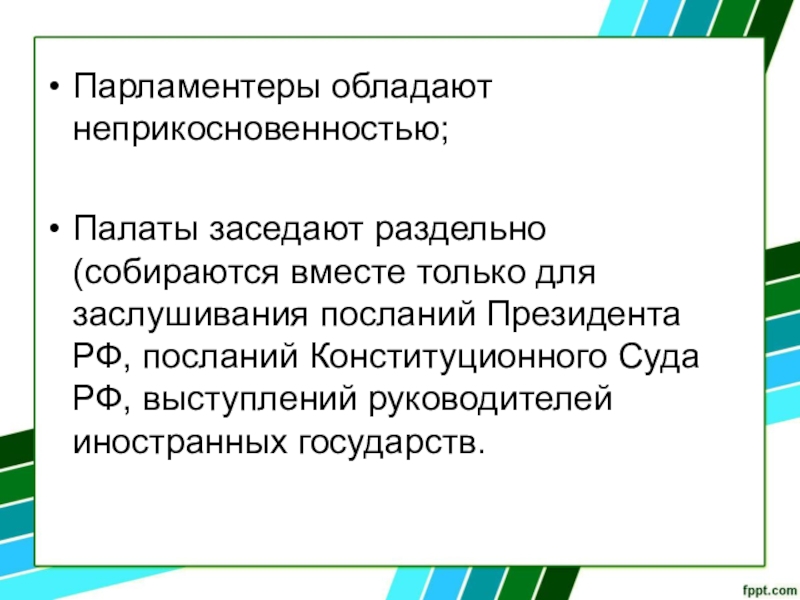 • Парламентеры обладают неприкосновенностью;

• Палаты заседают раздельно (собираются вместе только для заслушивания посланий Президента РФ, посланий Конституционного Суда РФ, выступлений руководителей иностранных государств.

fppt.com